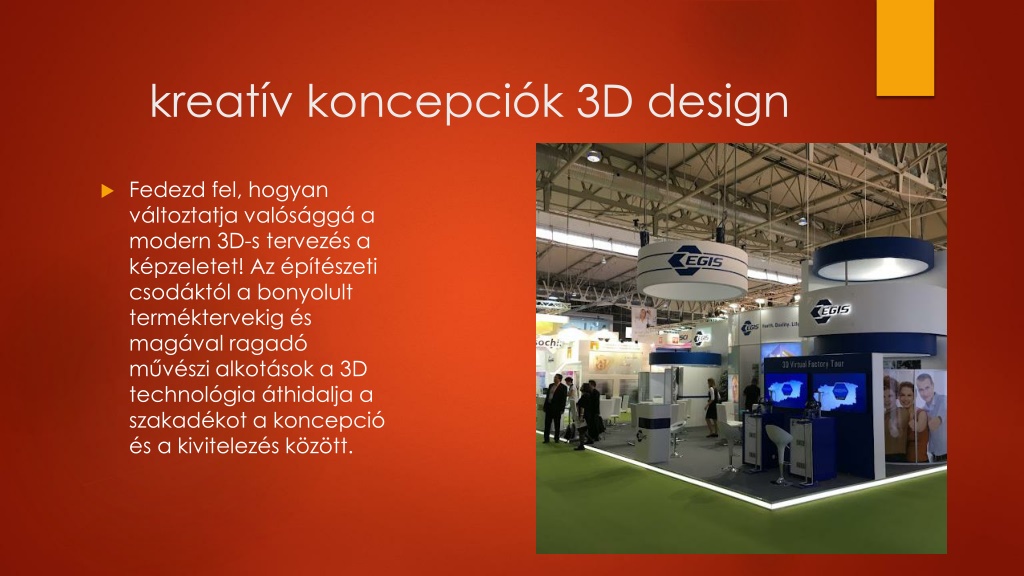 kreatív koncepciók 3D design

Fedezd fel, hogyan változtatja valósággá a modern 3D-s tervezés a képzeletet! Az építészeti csodáktól a bonyolult terméktervekig és magával ragadó művészi alkotások a 3D technológia áthidalja a szakadékot a koncepció és a kivitelezés között.

EGIS

EGIS

EGIS

3D Virtual Factory Tour